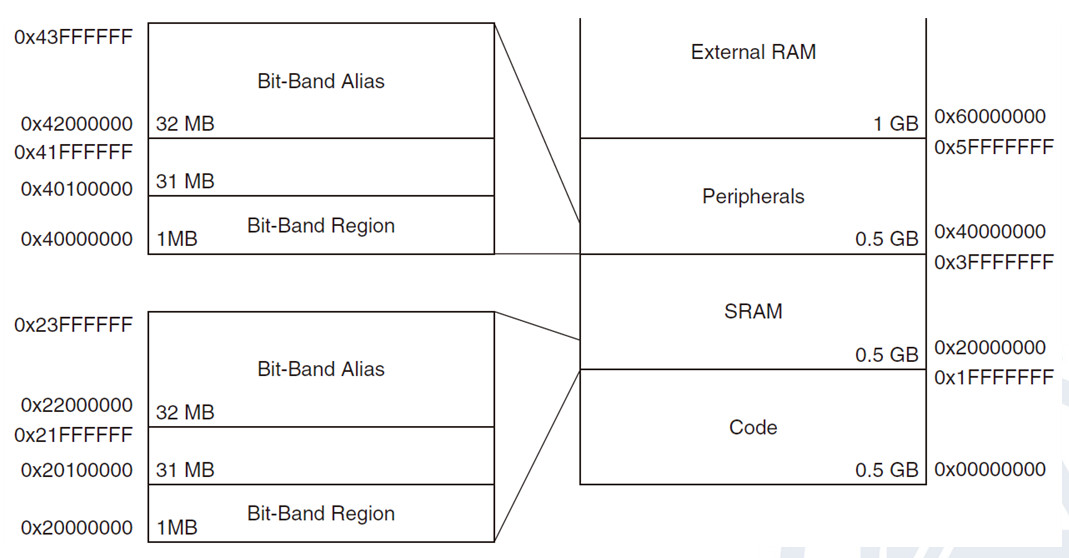 0x43FFFFFF
Bit-Band Alias
0x42000000 32 MB
0x41FFFFFF
0x40100000 31 MB
Bit-Band Region
0x40000000 1MB

0x23FFFFFF
Bit-Band Alias
0x22000000 32 MB
0x21FFFFFF
0x20100000 31 MB
Bit-Band Region
0x20000000 1MB

External RAM
1 GB 0x60000000
0x5FFFFFFF
Peripherals
0.5 GB 0x40000000
0x3FFFFFFF
SRAM
0.5 GB 0x20000000
0x1FFFFFFF
Code
0.5 GB 0x00000000